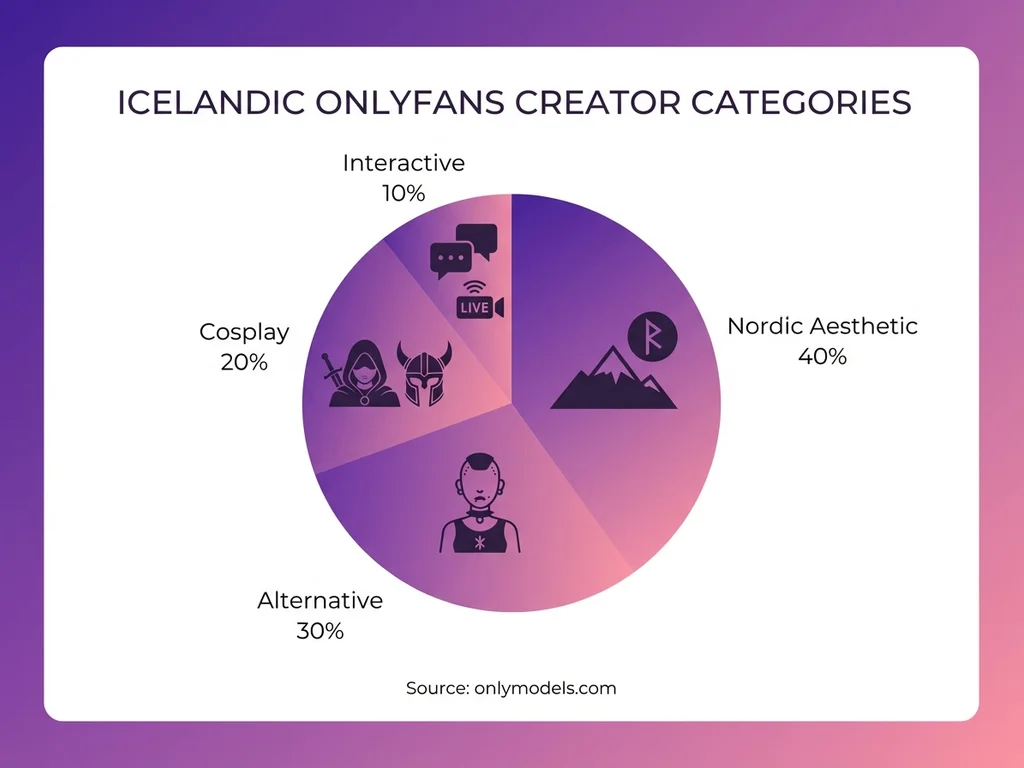 ICELANDIC ONLYFANS CREATOR CATEGORIES

Interactive
10%

LIVE

Cosplay
20%

Nordic Aesthetic
40%

Alternative
30%

Source: onlymodels.com